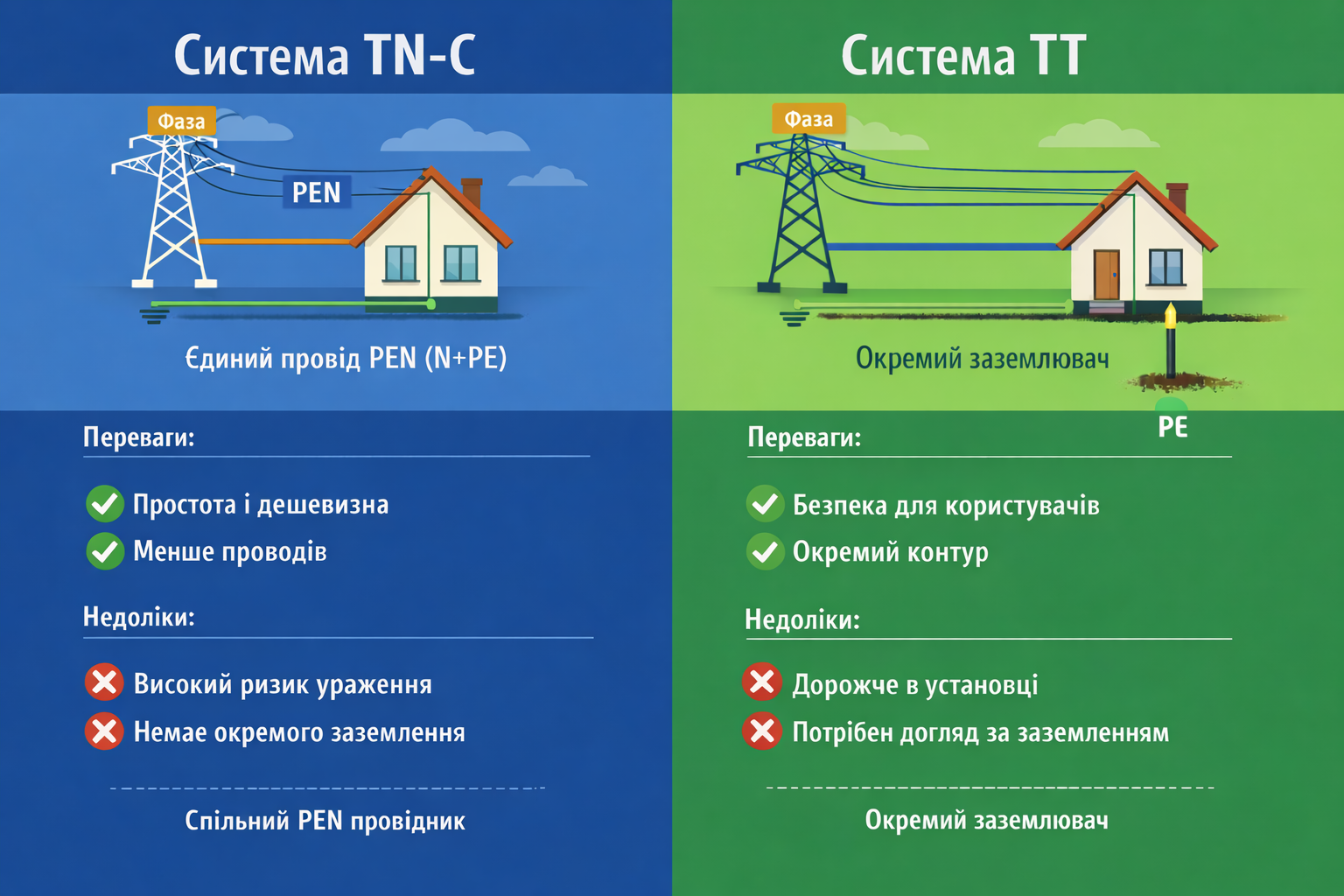 Система TN-C

Фаза

PEN

Єдиний провід PEN (N+PE)

Переваги:

Простота і дешевизна

Менше проводів

Недоліки:

Високий ризик ураження

Немає окремого заземлення

Спільний PEN провідник

Система TT

Фаза

Окремий заземлювач

PE

Переваги:

Безпека для користувачів

Окремий контур

Недоліки:

Дорожче в установці

Потрібен догляд за заземленням

Окремий заземлювач